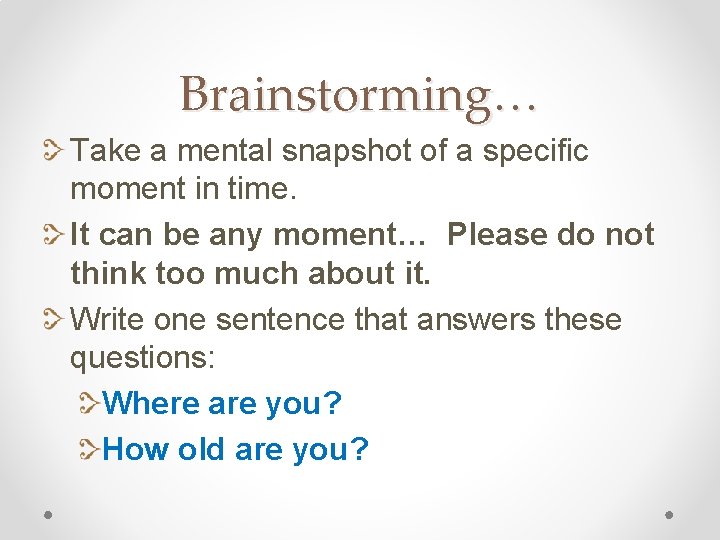 Brainstorming…

Take a mental snapshot of a specific moment in time.

It can be any moment… Please do not think too much about it.

Write one sentence that answers these questions:

Where are you?

How old are you?